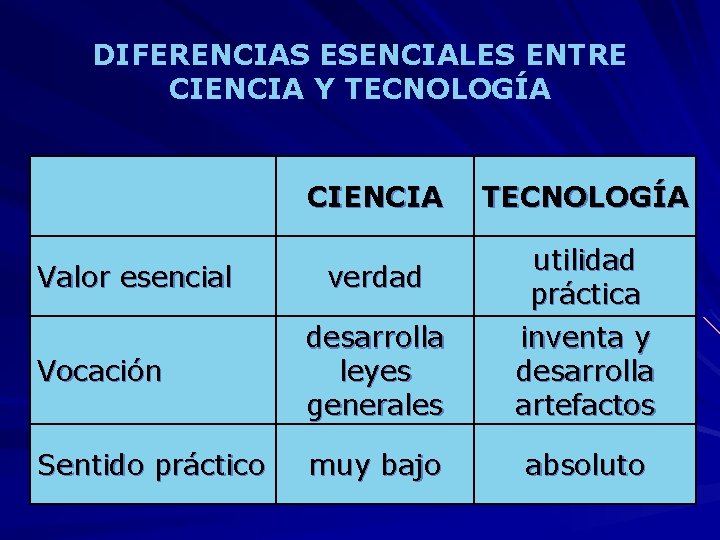 DIFERENCIAS ESENCIALES ENTRE CIENCIA Y TECNOLOGÍA

| | CIENCIA | TECNOLOGÍA |
|---|---|---|
| Valor esencial | verdad | utilidad práctica |
| Vocación | desarrolla leyes generales | inventa y desarrolla artefactos |
| Sentido práctico | muy bajo | absoluto |